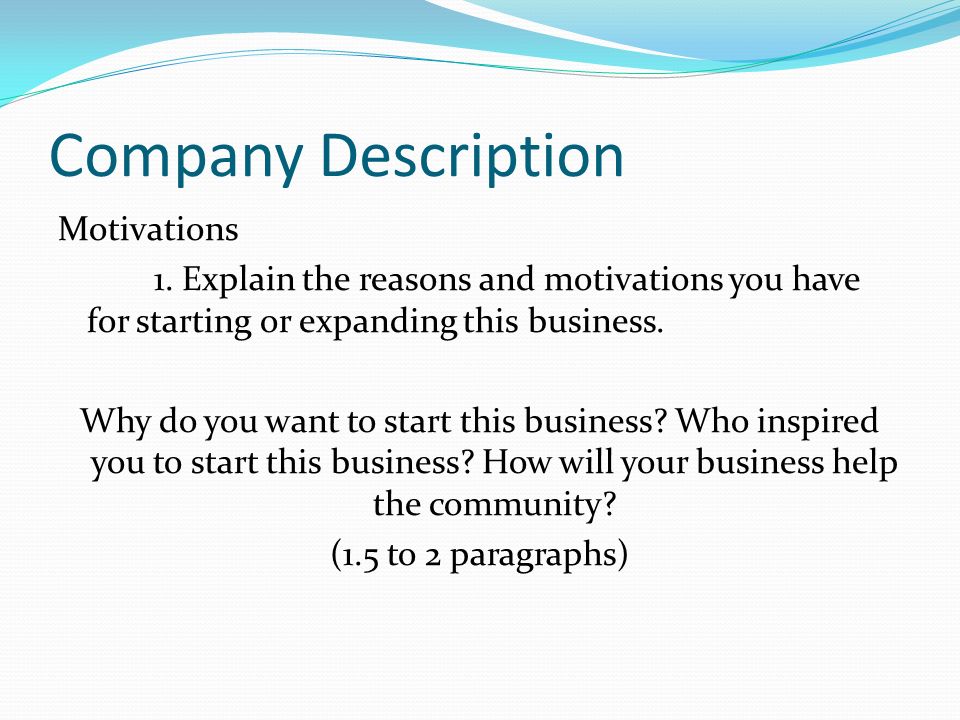 Company Description

Motivations

1. Explain the reasons and motivations you have for starting or expanding this business.

Why do you want to start this business? Who inspired you to start this business? How will your business help the community?

(1.5 to 2 paragraphs)